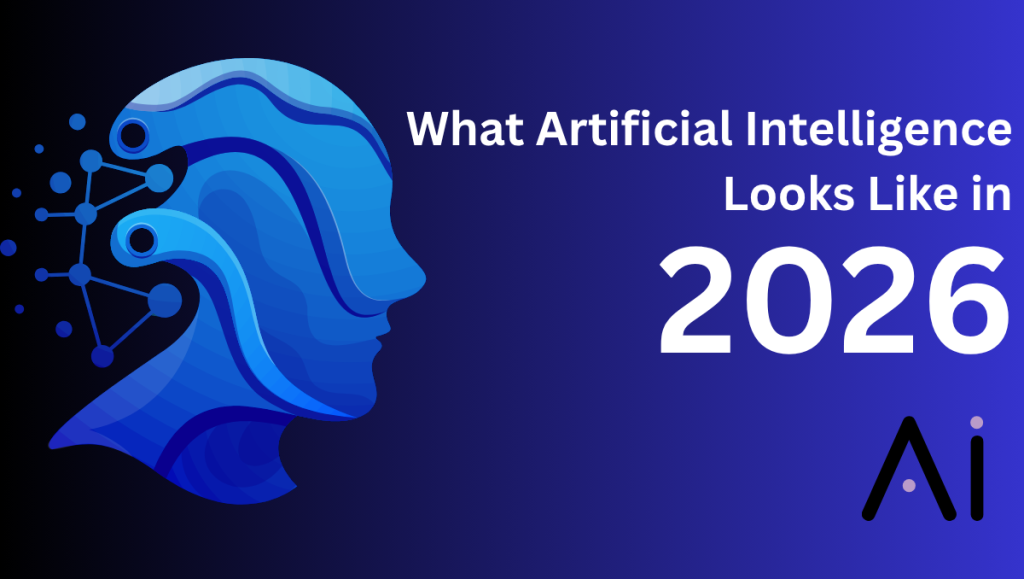 What Artificial Intelligence Looks Like in

2026

Ai